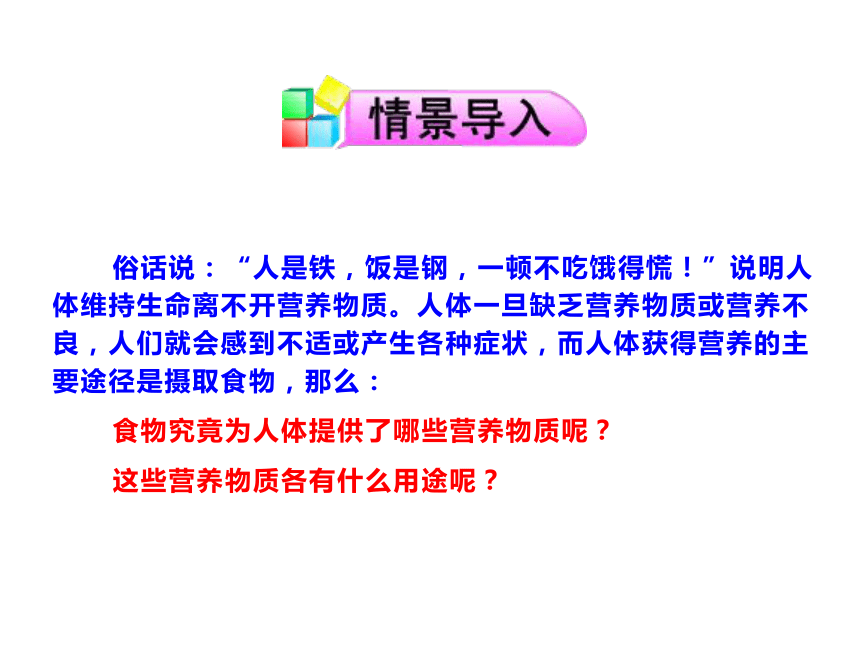 情景导入

俗话说：“人是铁，饭是钢，一顿不吃饿得慌！”说明人体维持生命离不开营养物质。人体一旦缺乏营养物质或营养不良，人们就会感到不适或产生各种症状，而人体获得营养的主要途径是摄取食物，那么：

食物究竟为人体提供了哪些营养物质呢？

这些营养物质各有什么用途呢？